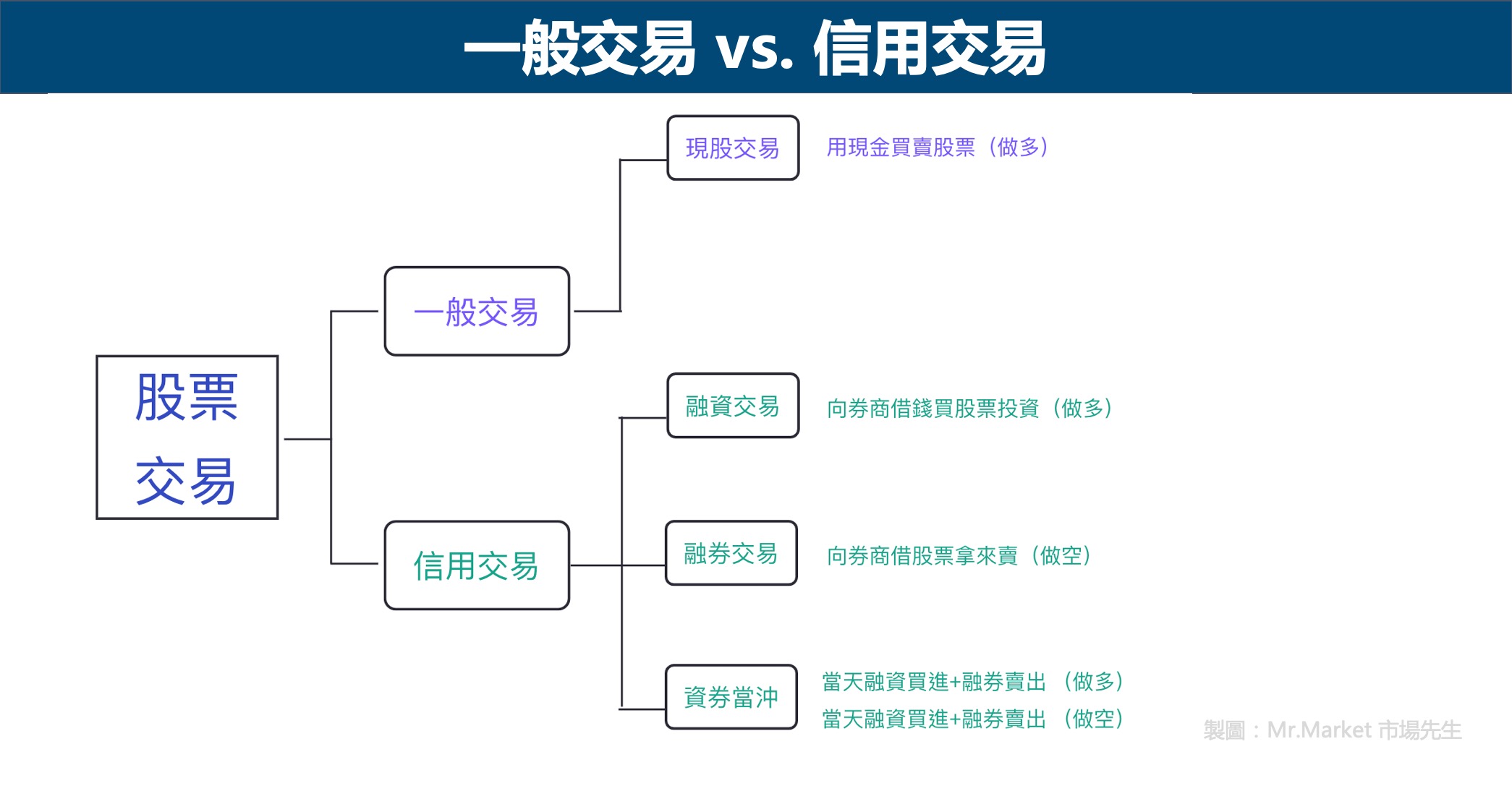 一般交易 vs. 信用交易

股票交易

一般交易

現股交易

用現金買賣股票（做多）

信用交易

融資交易

向券商借錢買股票投資（做多）

融券交易

向券商借股票拿來賣（做空）

資券當沖

當天融資買進+融券賣出 （做多）
當天融資買進+融券賣出 （做空）

製圖：Mr.Market 市場先生